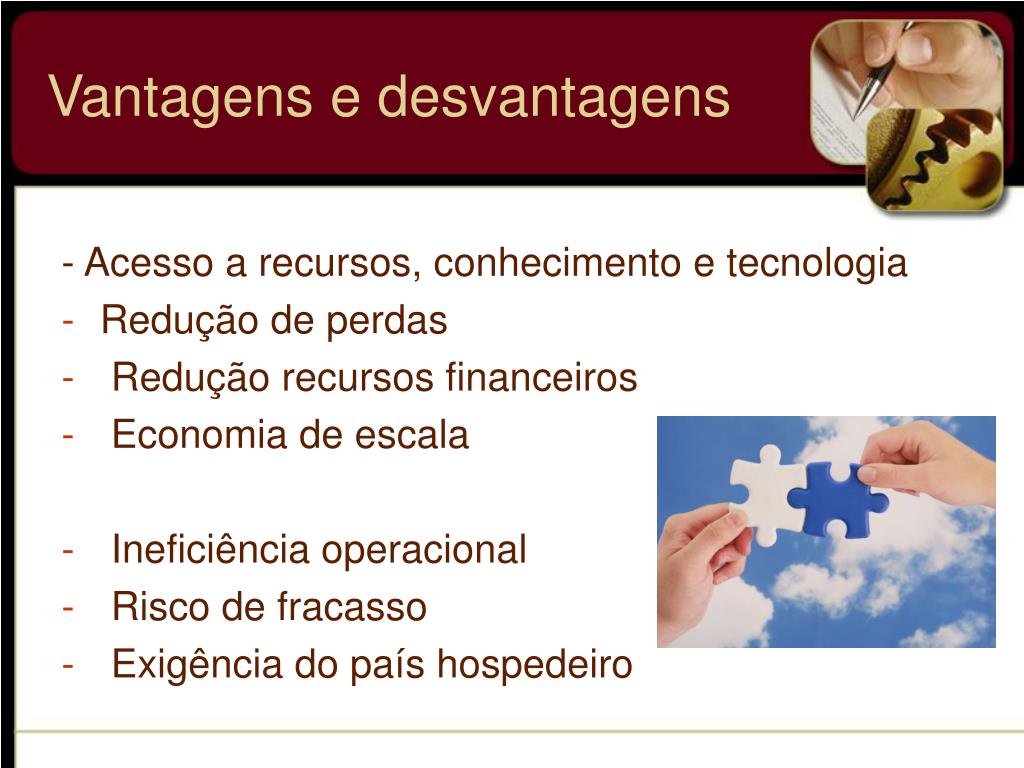 Vantagens e desvantagens

- Acesso a recursos, conhecimento e tecnologia
- Redução de perdas
- Redução recursos financeiros
- Economia de escala

- Ineficiência operacional
- Risco de fracasso
- Exigência do país hospedeiro